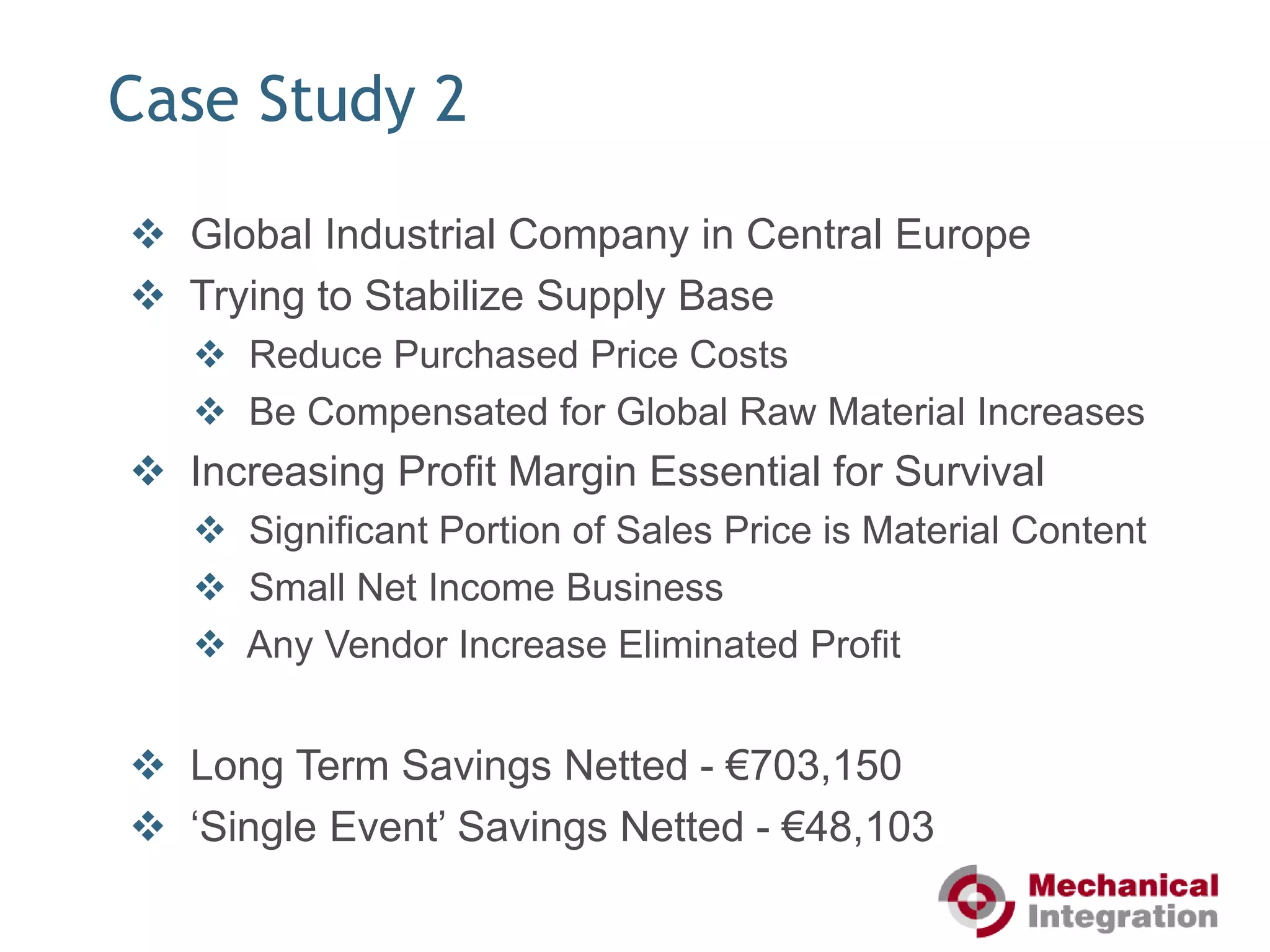 Case Study 2

❖ Global Industrial Company in Central Europe
❖ Trying to Stabilize Supply Base
  ❖ Reduce Purchased Price Costs
  ❖ Be Compensated for Global Raw Material Increases
❖ Increasing Profit Margin Essential for Survival
  ❖ Significant Portion of Sales Price is Material Content
  ❖ Small Net Income Business
  ❖ Any Vendor Increase Eliminated Profit

❖ Long Term Savings Netted - €703,150
❖ ‘Single Event’ Savings Netted - €48,103

Mechanical Integration